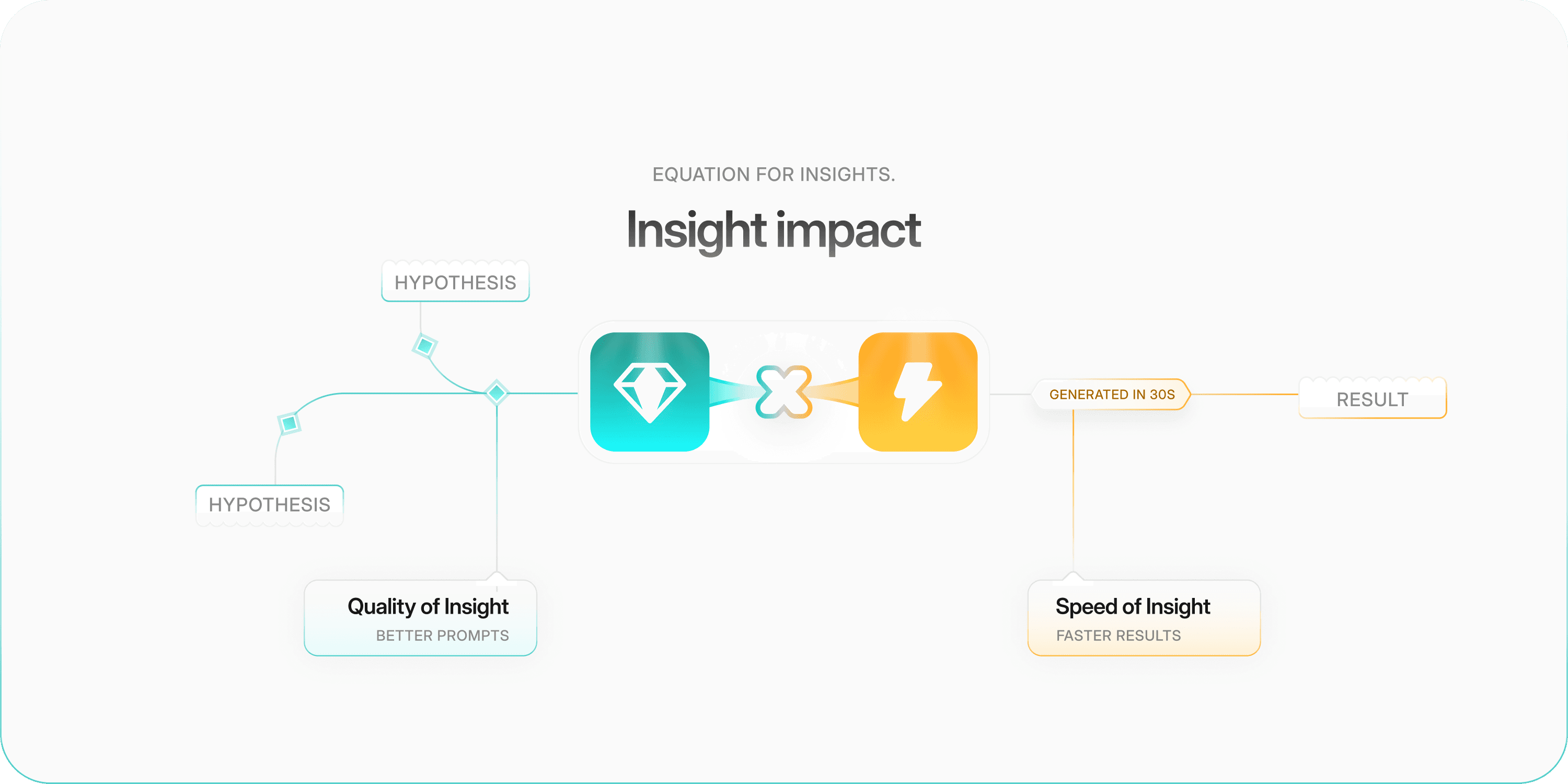 EQUATION FOR INSIGHTS.

Insight impact

HYPOTHESIS

HYPOTHESIS

GENERATED IN 30S

RESULT

Quality of Insight
BETTER PROMPTS

Speed of Insight
FASTER RESULTS